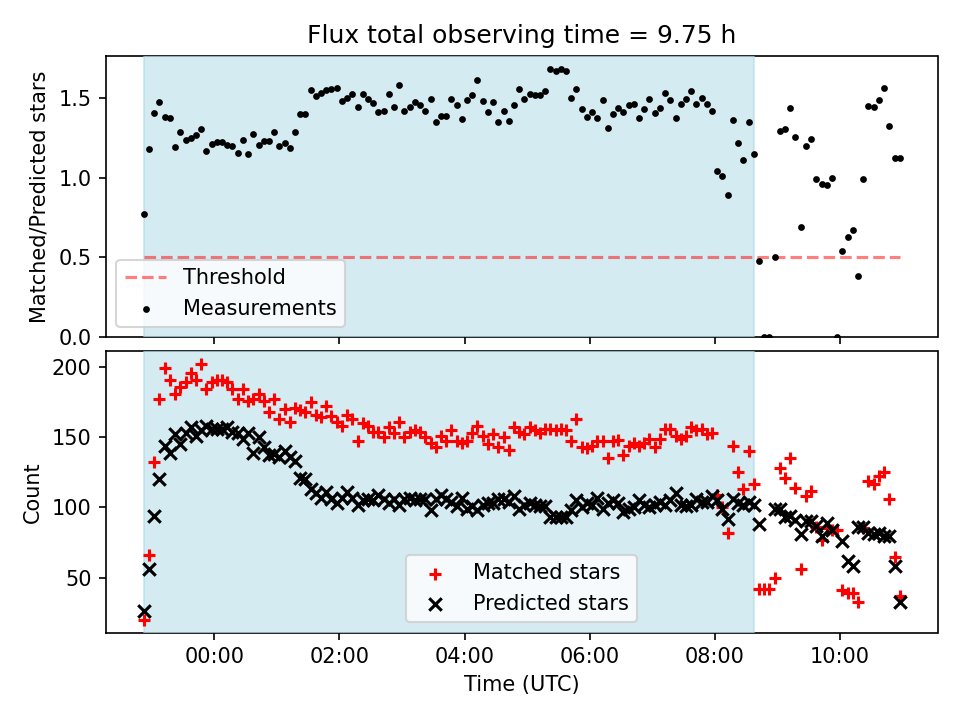 Flux total observing time = 9.75 h

Matched/Predicted stars

1.5
1.0
0.5
0.0

Threshold
Measurements

Count

200
150
100
50

Matched stars
Predicted stars

00:00
02:00
04:00
06:00
08:00
10:00

Time (UTC)